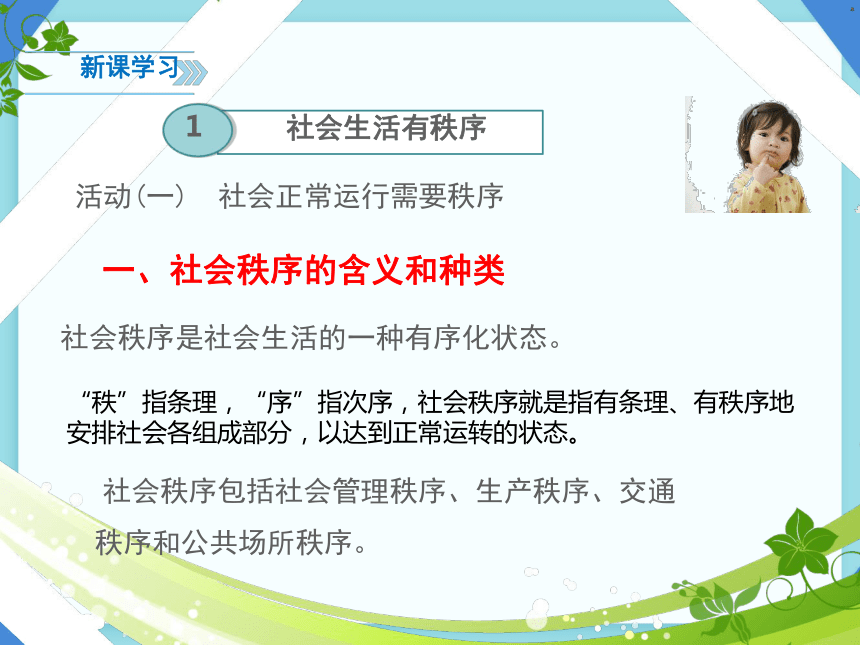 新课学习

1 社会生活有秩序

活动（一） 社会正常运行需要秩序

一、社会秩序的含义和种类

社会秩序是社会生活的一种有序化状态。

“秩”指条理，“序”指次序，社会秩序就是指有条理、有秩序地安排社会各组成部分，以达到正常运转的状态。

社会秩序包括社会管理秩序、生产秩序、交通秩序和公共场所秩序。